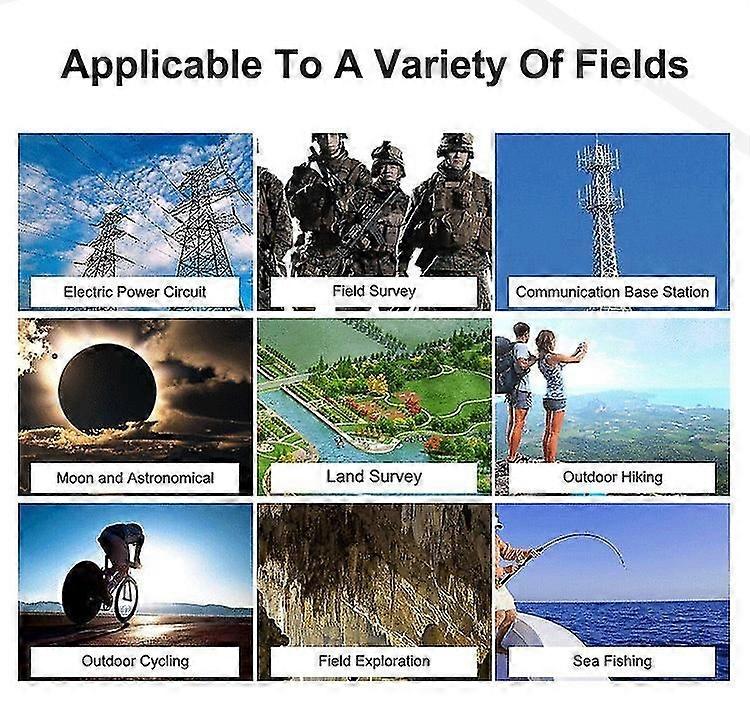 Applicable To A Variety Of Fields

Electric Power Circuit

Field Survey

Communication Base Station

Moon and Astronomical

Land Survey

Outdoor Hiking

Outdoor Cycling

Field Exploration

Sea Fishing